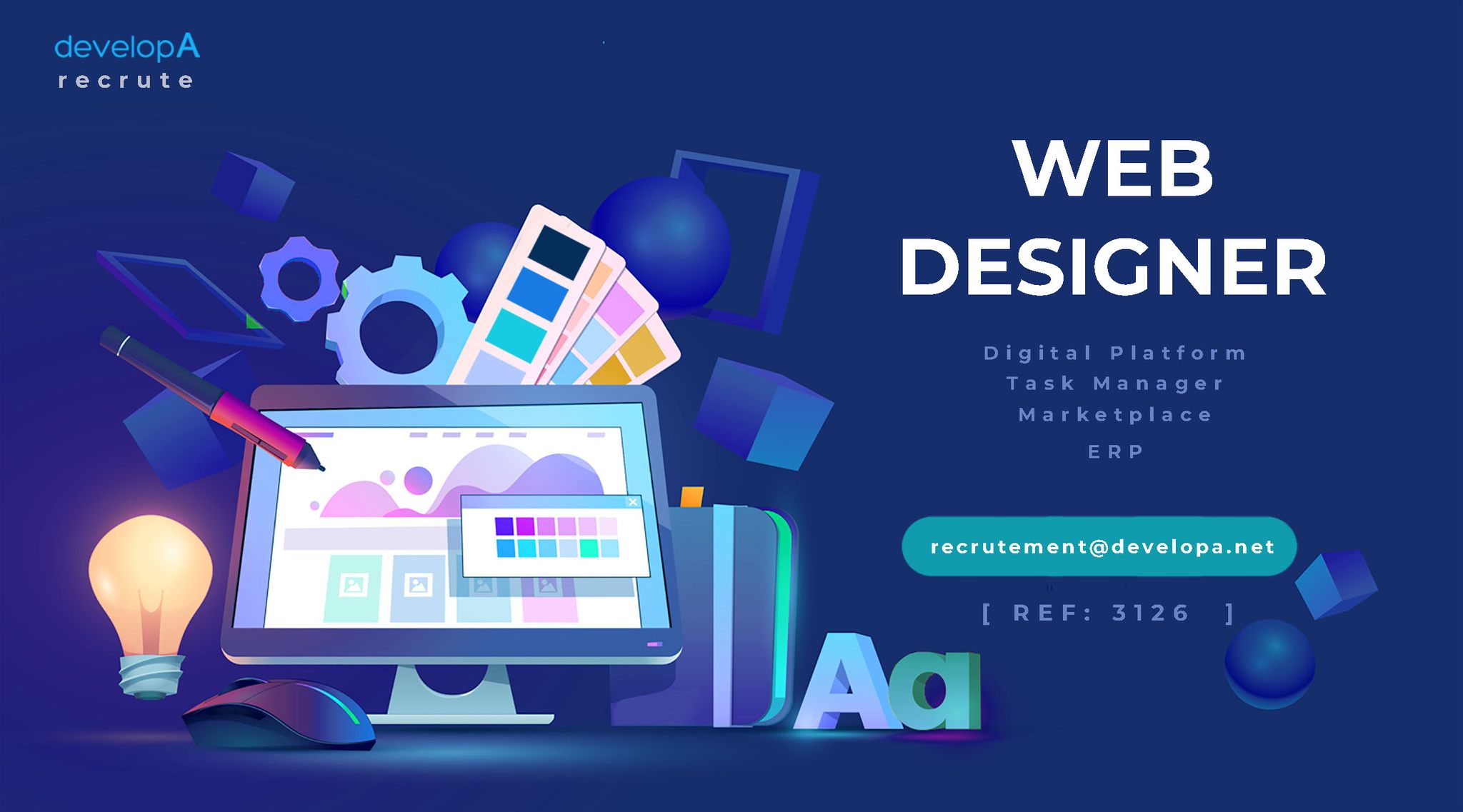 developA
recrute

WEB
DESIGNER

Digital Platform
Task Manager
Marketplace
ERP

recrutement@developa.net

[ REF: 3126 ]

Aa